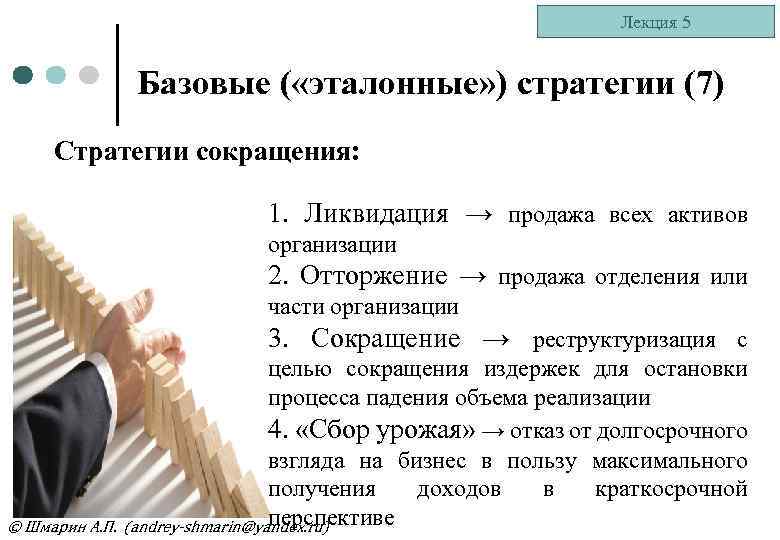 Лекция 5

Базовые («эталонные») стратегии (7)

Стратегии сокращения:

1. Ликвидация → продажа всех активов организации
2. Отторжение → продажа отделения или части организации
3. Сокращение → реструктуризация с целью сокращения издержек для остановки процесса падения объема реализации
4. «Сбор урожая» → отказ от долгосрочного взгляда на бизнес в пользу максимального получения доходов в краткосрочной перспективе

© Шмарин А.П. (andrey-shmarin@yandex.ru)